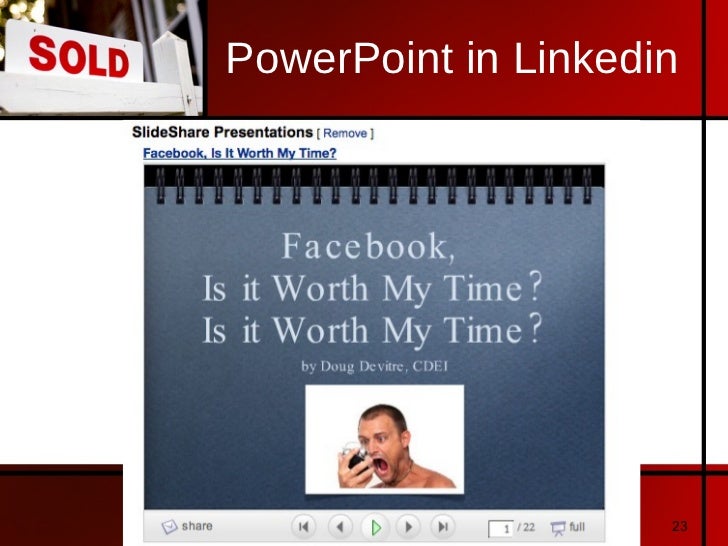 SOLD

PowerPoint in Linkedin

SlideShare Presentations [ Remove ]

Facebook, Is It Worth My Time?

Facebook,
Is it Worth My Time?
Is it Worth My Time?

by Doug Devitre, CDEI

share

1 / 22

full

23